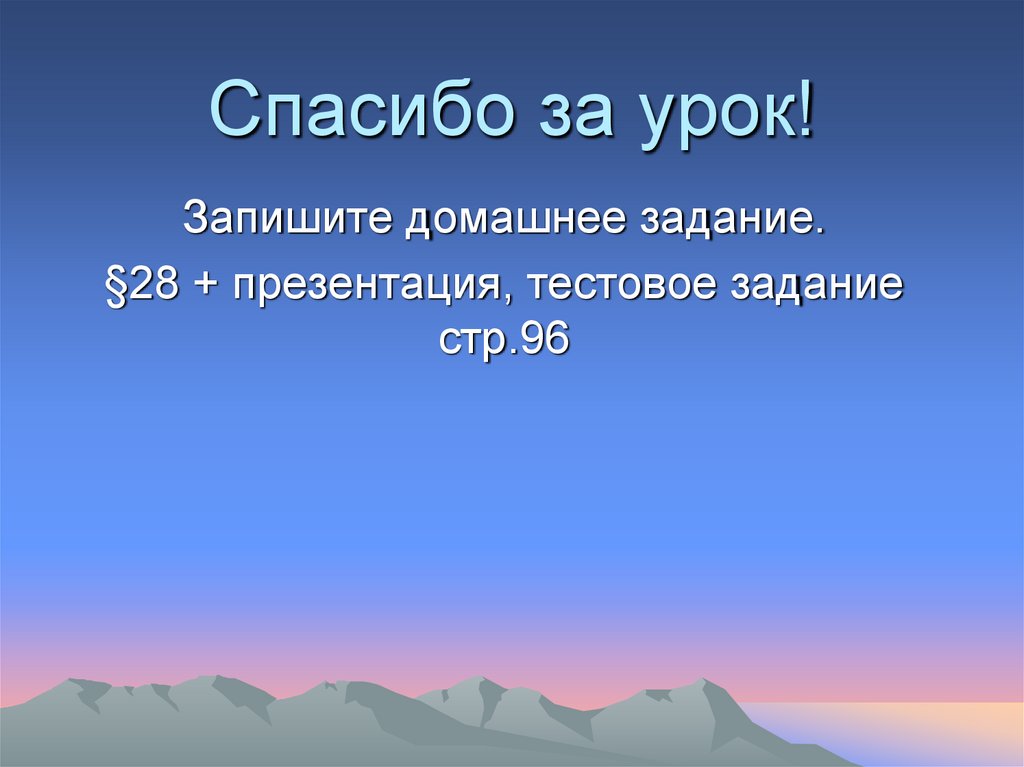 Спасибо за урок!

Запишите домашнее задание.

§28 + презентация, тестовое задание стр.96